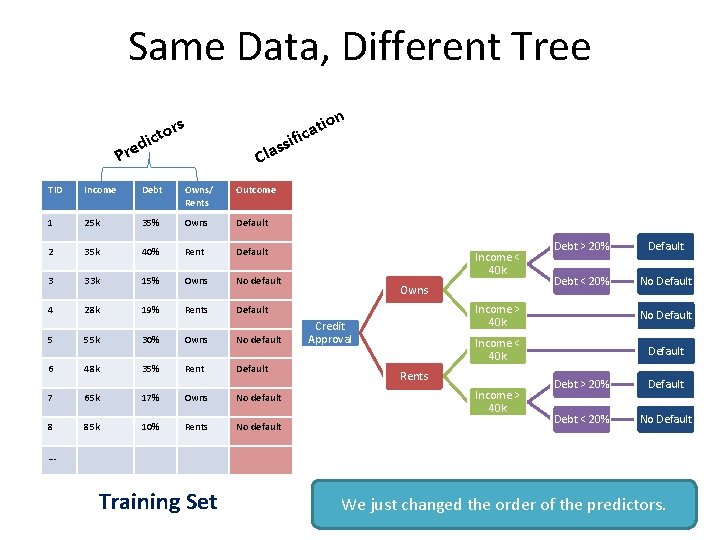 Same Data, Different Tree

Predictors

Classification

| TID | Income | Debt | Owns/ Rents | Outcome |
|---|---|---|---|---|
| 1 | 25k | 35% | Owns | Default |
| 2 | 35k | 40% | Rent | Default |
| 3 | 33k | 15% | Owns | No default |
| 4 | 28k | 19% | Rents | Default |
| 5 | 55k | 30% | Owns | No default |
| 6 | 48k | 35% | Rent | Default |
| 7 | 65k | 17% | Owns | No default |
| 8 | 85k | 10% | Rents | No default |
| ... | | | | |

Training Set

Credit Approval

Owns

Rents

Income < 40k

Income > 40k

Income < 40k

Income > 40k

Debt > 20%

Debt < 20%

Debt > 20%

Debt < 20%

Default

No Default

No Default

Default

Default

No Default

We just changed the order of the predictors.